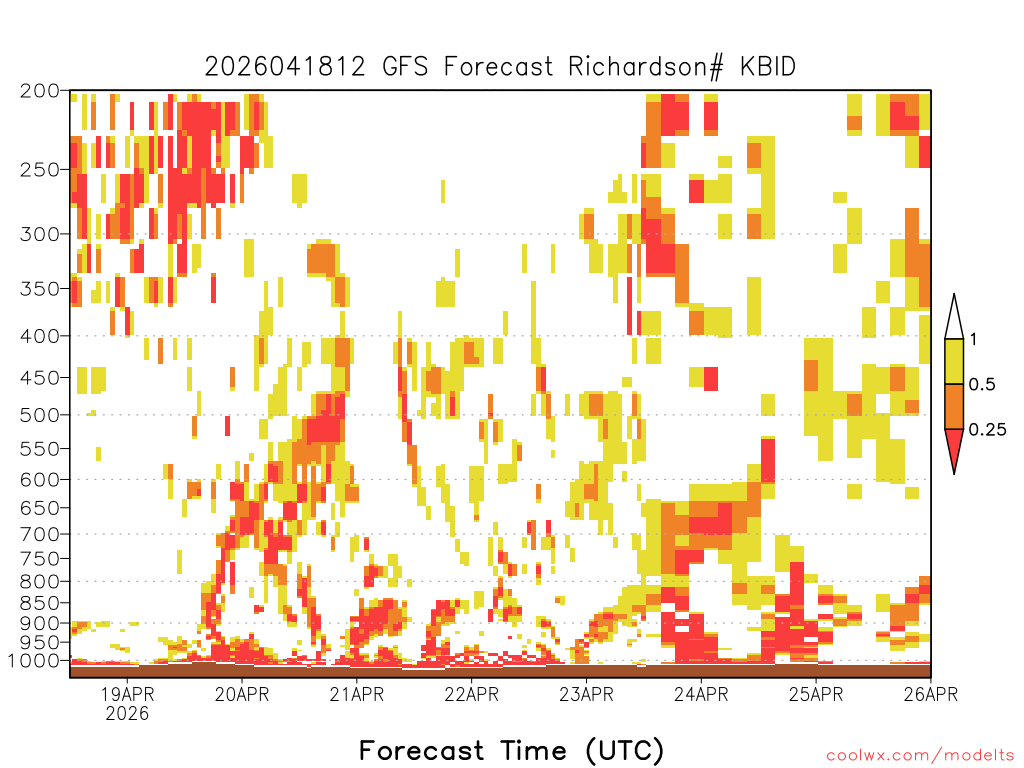 2026041812 GFS Forecast Richardson# KBID

200
250
300
350
400
450
500
550
600
650
700
750
800
850
900
950
1000

1
0.5
0.25

19APR
2026
20APR
21APR
22APR
23APR
24APR
25APR
26APR

Forecast Time (UTC)

coolwx.com/modelts